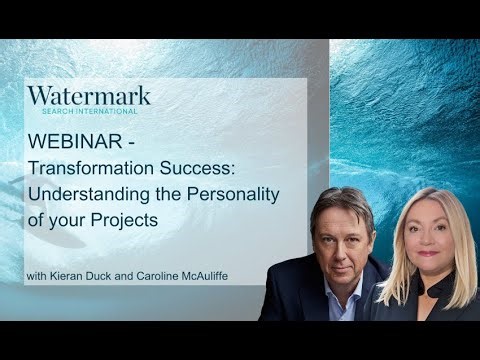 Watermark
SEARCH INTERNATIONAL

WEBINAR - Transformation Success: Understanding the Personality of your Projects

with Kieran Duck and Caroline McAuliffe